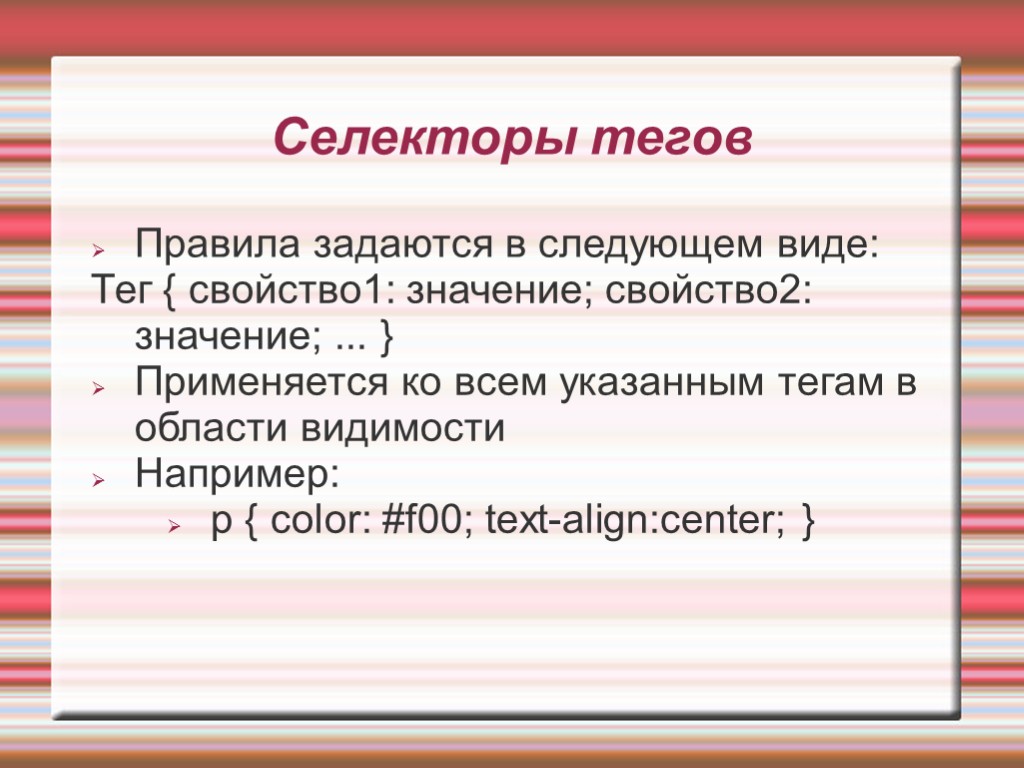 Селекторы тегов

Правила задаются в следующем виде:
Тег { свойство1: значение; свойство2: значение; ... }

Применяется ко всем указанным тегам в области видимости

Например:

p { color: #f00; text-align:center; }